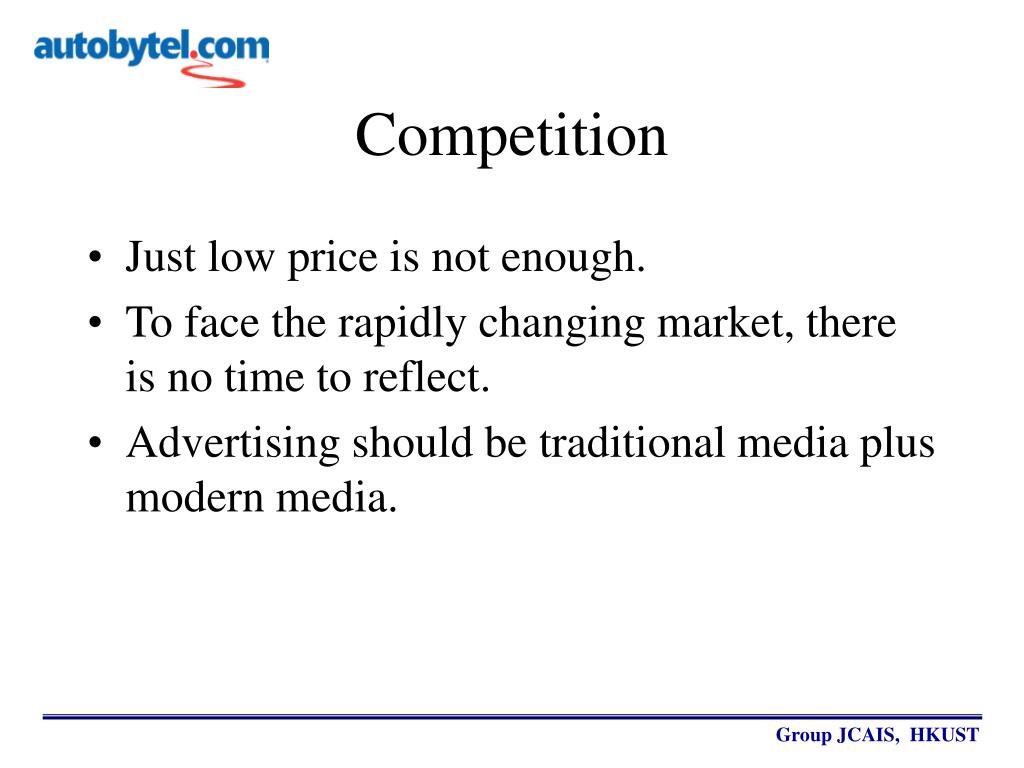 autobytel.com

Competition

• Just low price is not enough.
• To face the rapidly changing market, there is no time to reflect.
• Advertising should be traditional media plus modern media.

Group JCAIS, HKUST